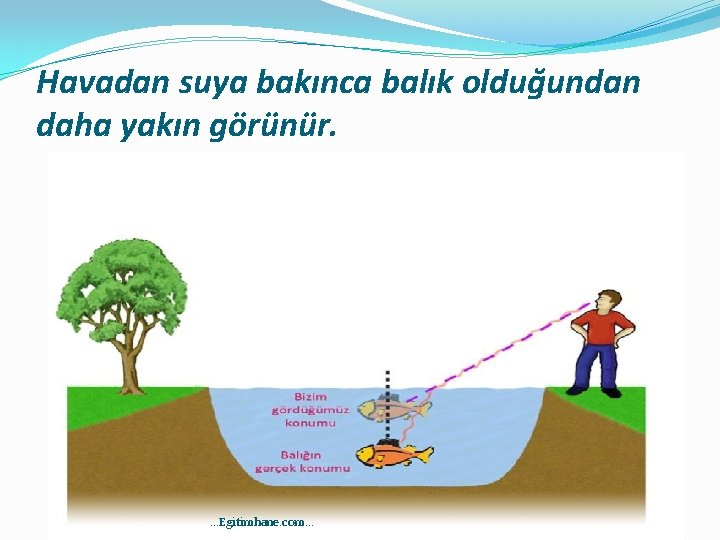 Havadan suya bakınca balık olduğundan daha yakın görünür.

Bizim gördüğümüz konumu

Balığın gerçek konumu

...Egitimhane.com...